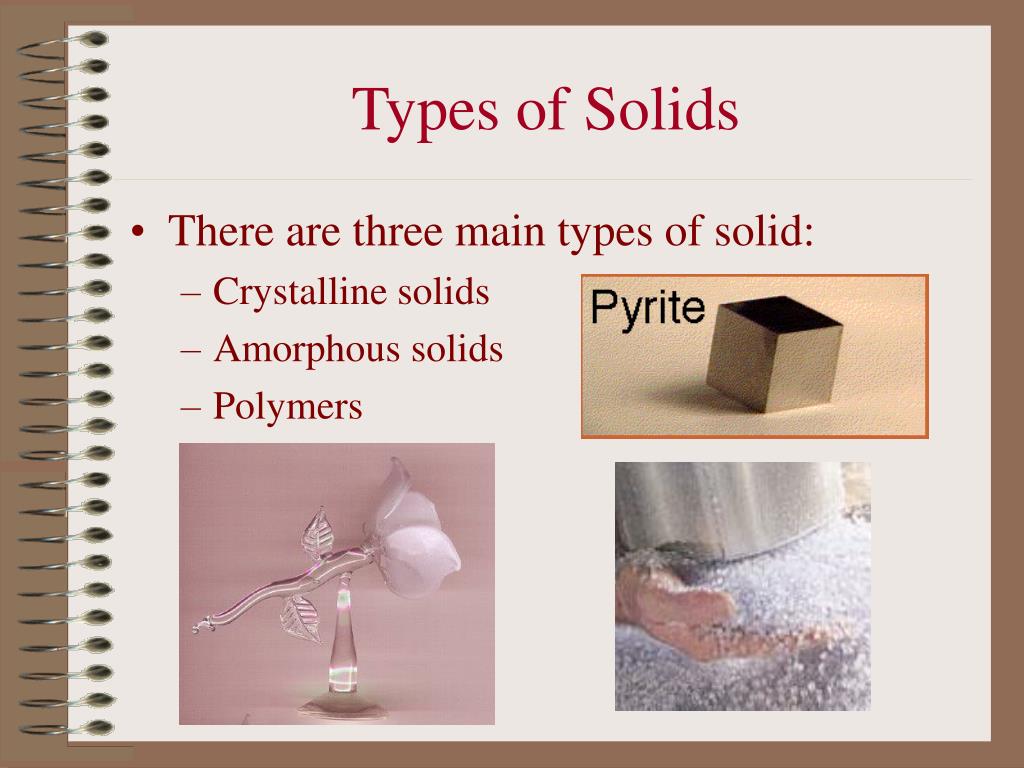 Types of Solids

• There are three main types of solid:
– Crystalline solids
– Amorphous solids
– Polymers

Pyrite